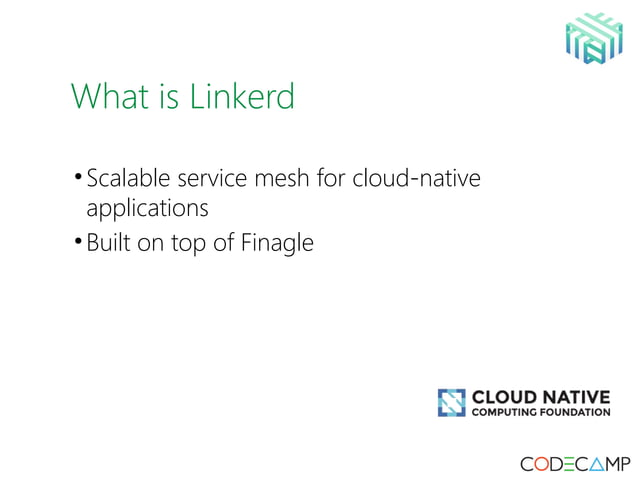 What is Linkerd

• Scalable service mesh for cloud-native applications
• Built on top of Finagle

CLOUD NATIVE
COMPUTING FOUNDATION

CODECAMP